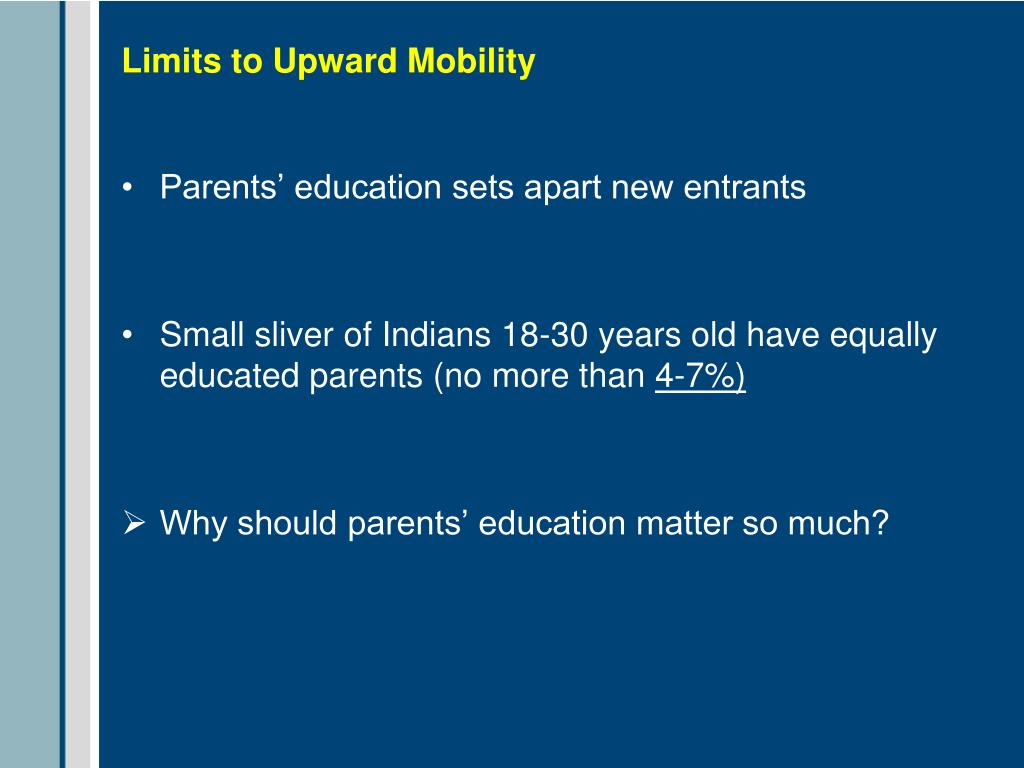 Limits to Upward Mobility

• Parents’ education sets apart new entrants

• Small sliver of Indians 18-30 years old have equally educated parents (no more than 4-7%)

➢ Why should parents’ education matter so much?